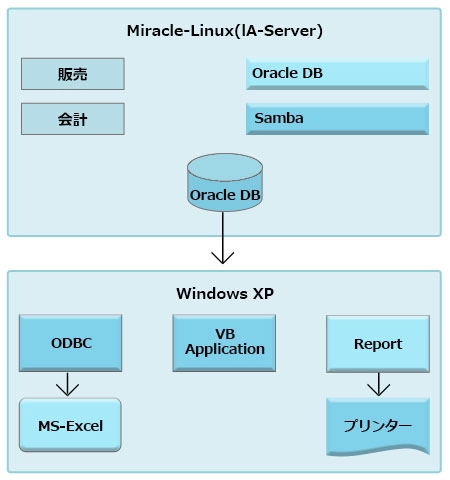 Miracle-Linux(IA-Server)

販売

会計

Oracle DB

Samba

Oracle DB

Windows XP

ODBC

VB Application

Report

MS-Excel

プリンター